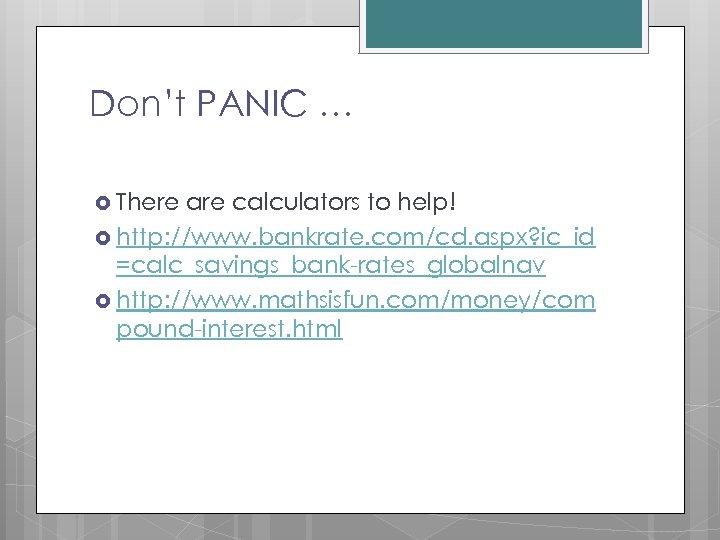 Don't PANIC …

There are calculators to help!

http://www.bankrate.com/cd.aspx?ic_id=calc_savings_bank-rates_globalnav

http://www.mathsisfun.com/money/compound-interest.html